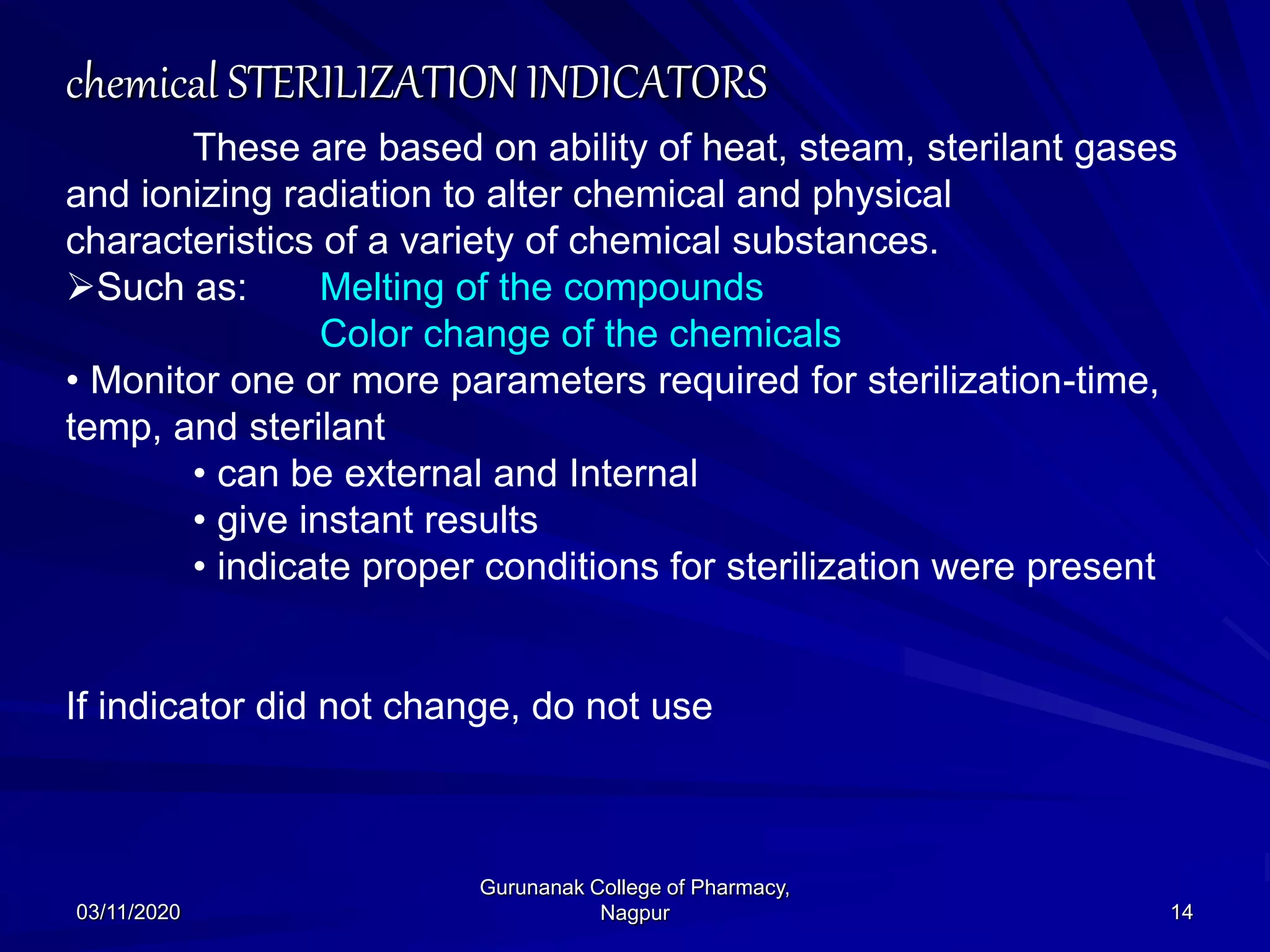 chemical STERILIZATION INDICATORS

These are based on ability of heat, steam, sterilant gases and ionizing radiation to alter chemical and physical characteristics of a variety of chemical substances.

➢Such as: Melting of the compounds
Color change of the chemicals

• Monitor one or more parameters required for sterilization-time, temp, and sterilant
• can be external and Internal
• give instant results
• indicate proper conditions for sterilization were present

If indicator did not change, do not use

03/11/2020

Gurunanak College of Pharmacy, Nagpur

14